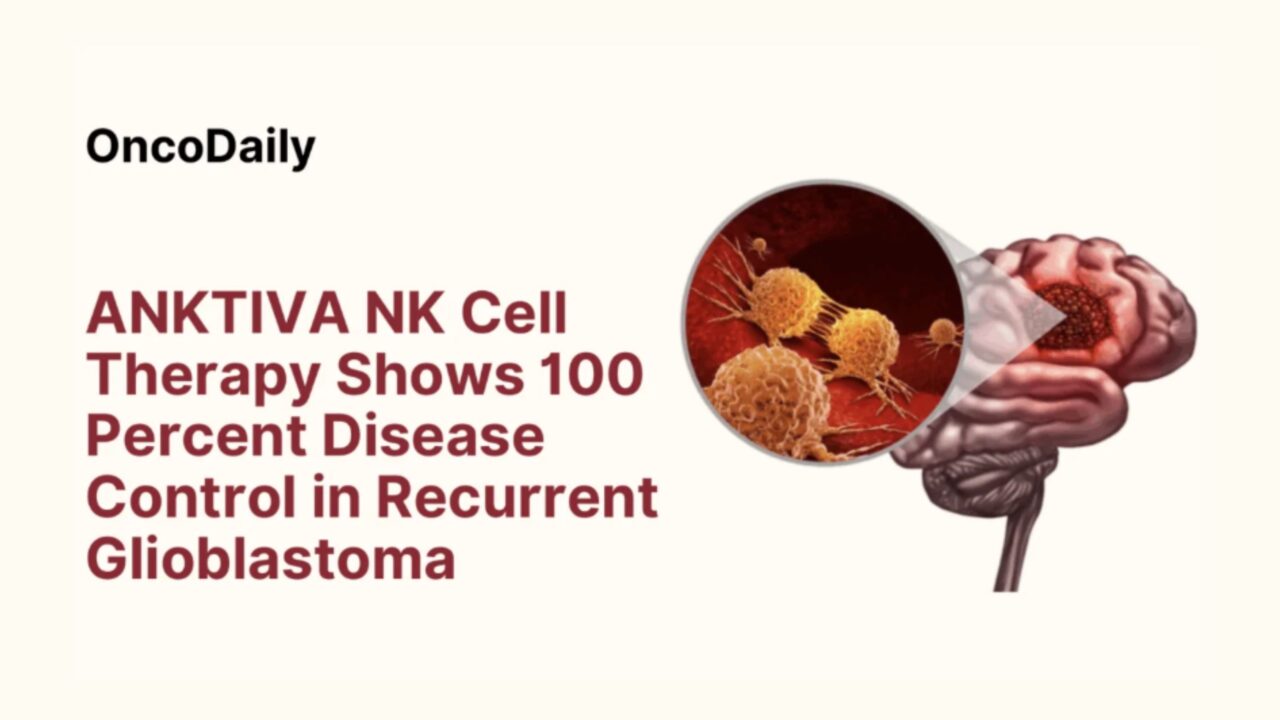 OncoDaily

ANKTIVA NK Cell Therapy Shows 100 Percent Disease Control in Recurrent Glioblastoma